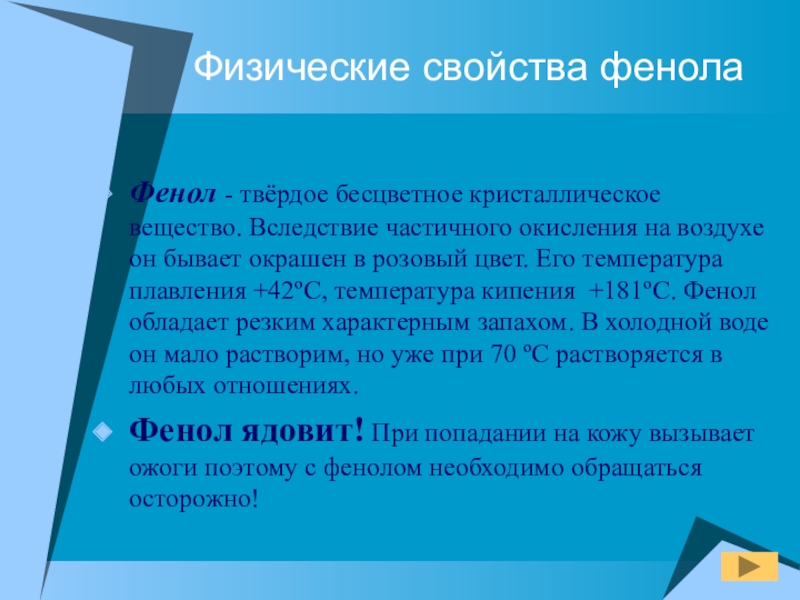 Физические свойства фенола

Фенол - твёрдое бесцветное кристаллическое вещество. Вследствие частичного окисления на воздухе он бывает окрашен в розовый цвет. Его температура плавления +42ºС, температура кипения +181ºС. Фенол обладает резким характерным запахом. В холодной воде он мало растворим, но уже при 70 ºС растворяется в любых отношениях.

Фенол ядовит! При попадании на кожу вызывает ожоги поэтому с фенолом необходимо обращаться осторожно!